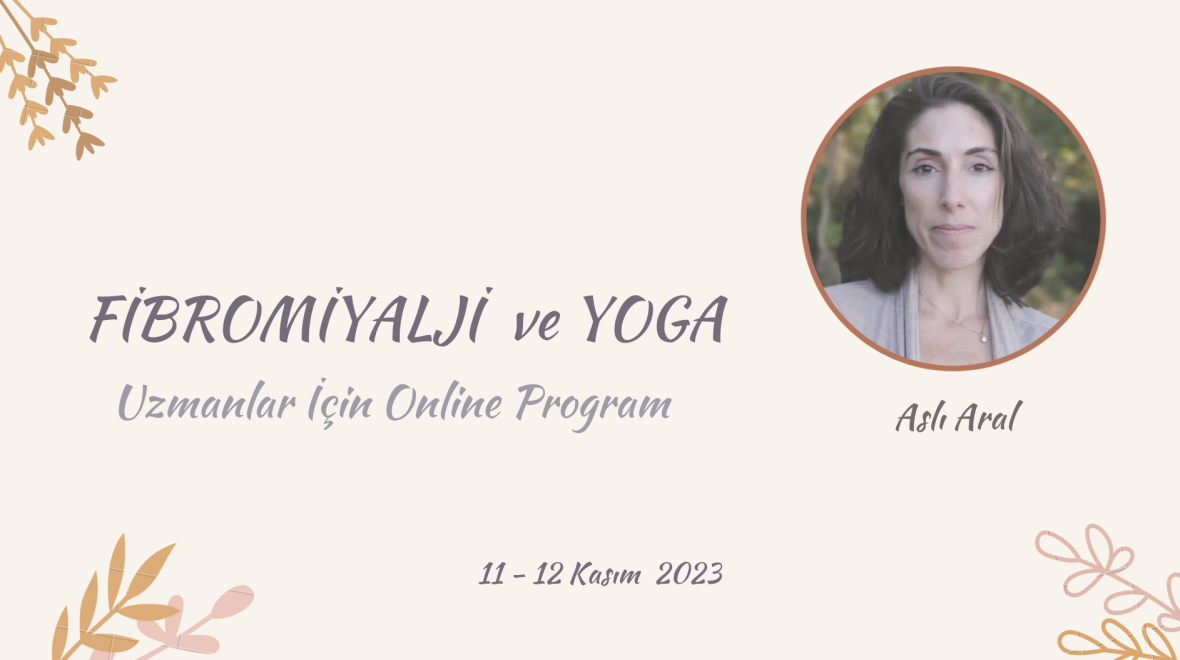 FİBROMİYALJİ ve YOGA

Uzmanlar İçin Online Program

Aslı Aral

11 - 12 Kasım 2023